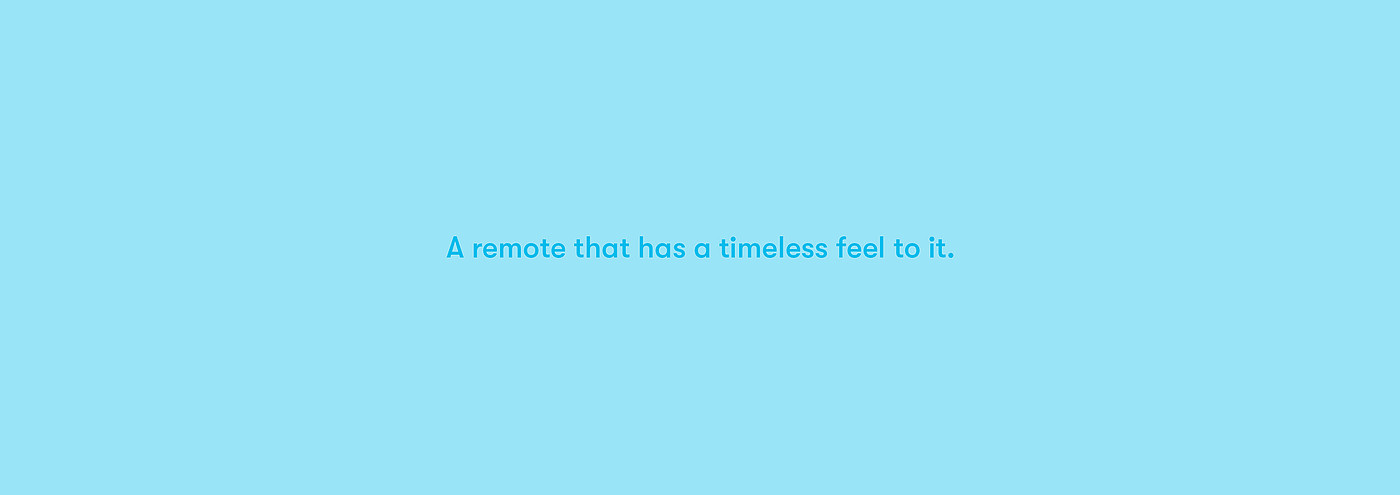 A remote that has a timeless feel to it.